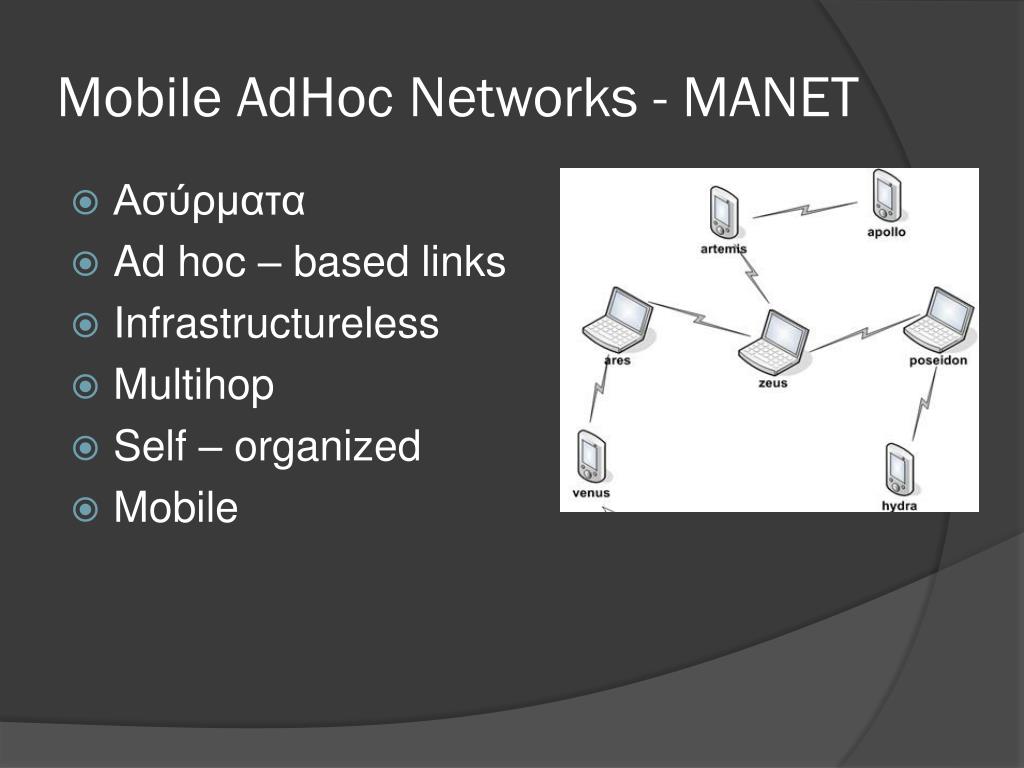 Mobile AdHoc Networks - MANET

Ασύρματα
Ad hoc – based links
Infrastructureless
Multihop
Self – organized
Mobile

artemis
apollo
ares
zeus
poseidon
venus
hydra